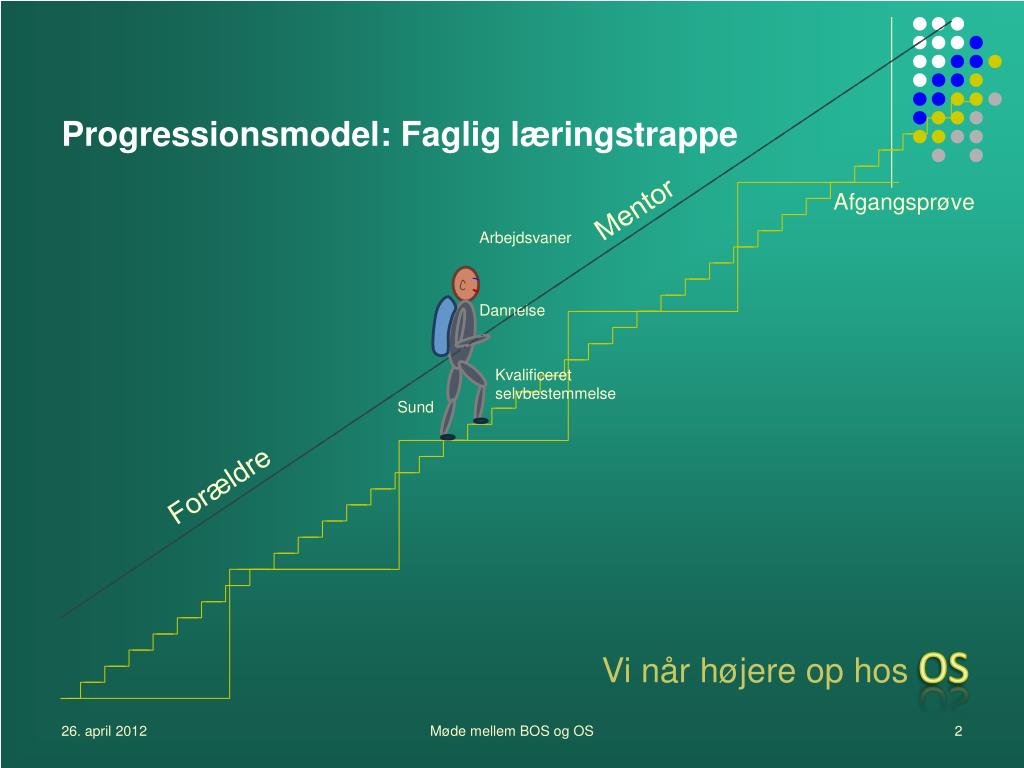 Progressionsmodel: Faglig læringstrappe

Mentor

Afgangsprøve

Arbejdsvaner

Dannelse

Kvalificeret selvbestemmelse

Sund

Forældre

Vi når højere op hos OS

26. april 2012

Møde mellem BOS og OS

2